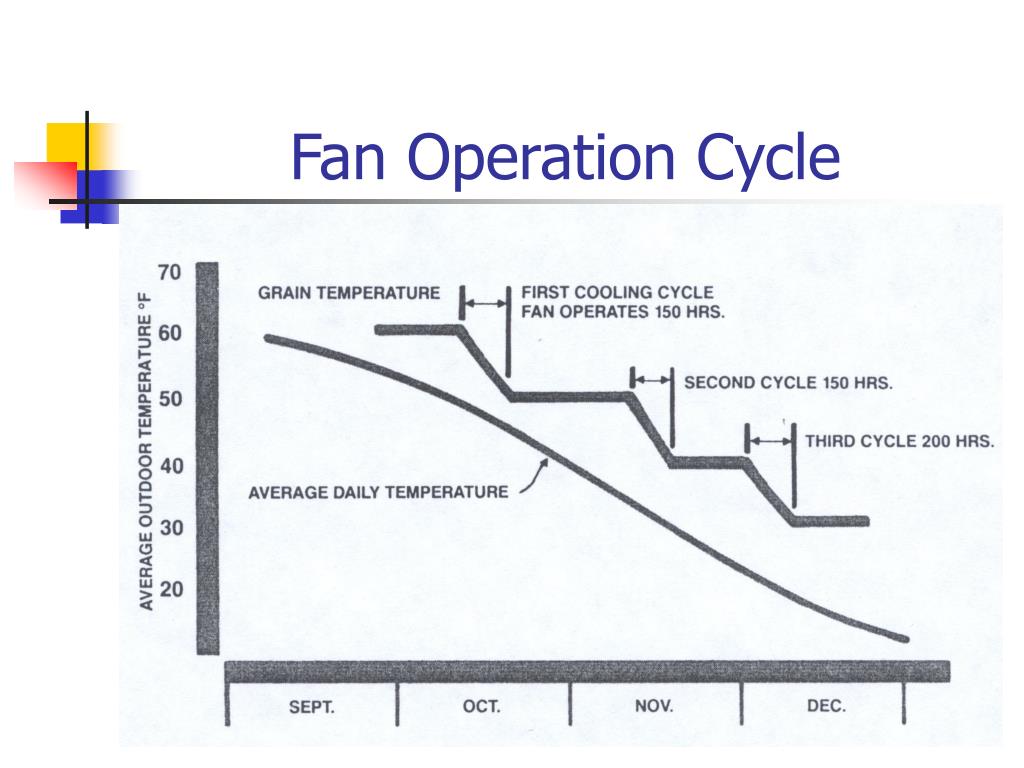 Fan Operation Cycle

AVERAGE OUTDOOR TEMPERATURE °F

70
60
50
40
30
20

GRAIN TEMPERATURE

FIRST COOLING CYCLE FAN OPERATES 150 HRS.

SECOND CYCLE 150 HRS.

THIRD CYCLE 200 HRS.

AVERAGE DAILY TEMPERATURE

SEPT.
OCT.
NOV.
DEC.